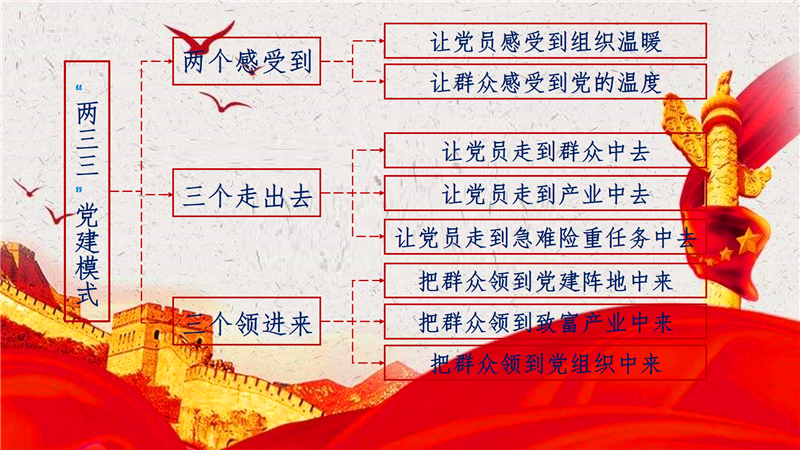 “两三三”党建模式

两个感受到
让党员感受到组织温暖
让群众感受到党的温度

三个走出去
让党员走到群众中去
让党员走到产业中去
让党员走到急难险重任务中去

三个领进来
把群众领到党建阵地中来
把群众领到致富产业中来
把群众领到党组织中来